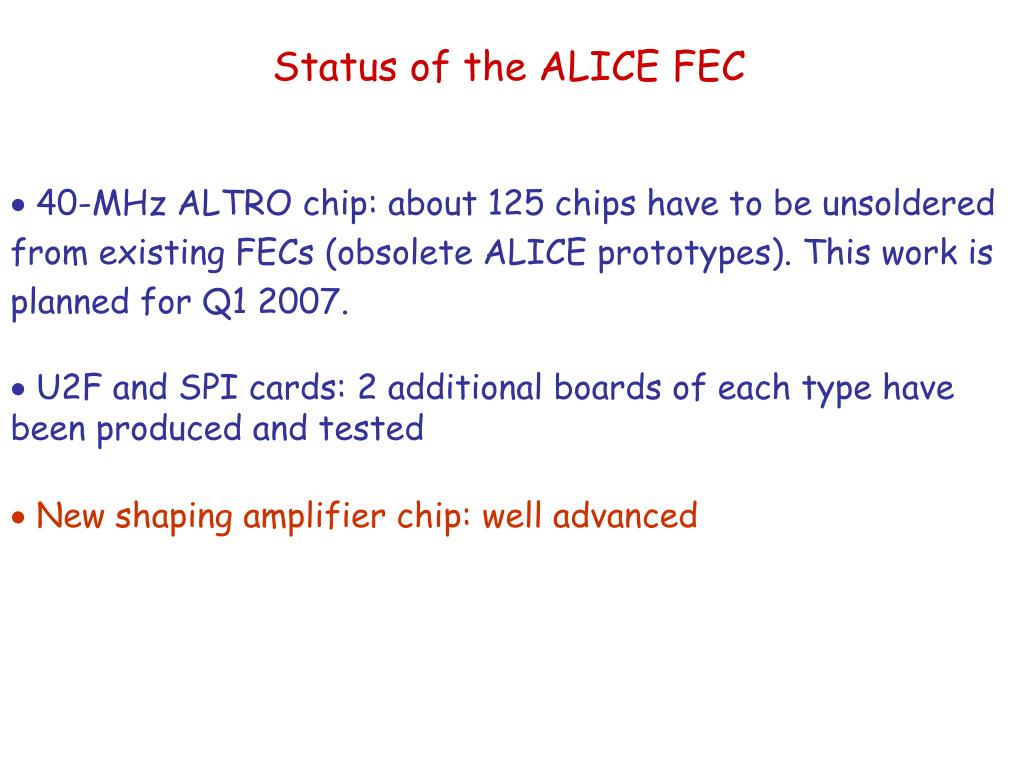 Status of the ALICE FEC

• 40-MHz ALTRO chip: about 125 chips have to be unsoldered from existing FECs (obsolete ALICE prototypes). This work is planned for Q1 2007.

• U2F and SPI cards: 2 additional boards of each type have been produced and tested

• New shaping amplifier chip: well advanced